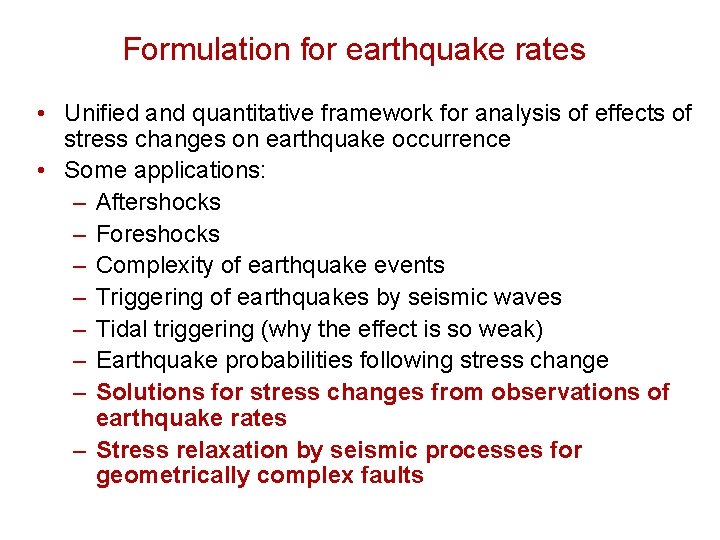 Formulation for earthquake rates

• Unified and quantitative framework for analysis of effects of stress changes on earthquake occurrence
• Some applications:
– Aftershocks
– Foreshocks
– Complexity of earthquake events
– Triggering of earthquakes by seismic waves
– Tidal triggering (why the effect is so weak)
– Earthquake probabilities following stress change
– Solutions for stress changes from observations of earthquake rates
– Stress relaxation by seismic processes for geometrically complex faults